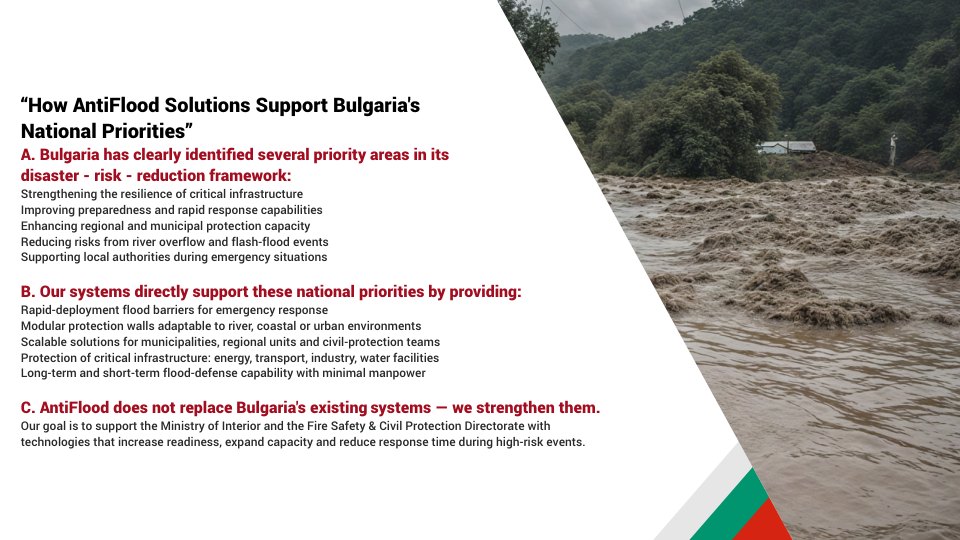 “How AntiFlood Solutions Support Bulgaria's National Priorities”

A. Bulgaria has clearly identified several priority areas in its disaster - risk - reduction framework:

Strengthening the resilience of critical infrastructure
Improving preparedness and rapid response capabilities
Enhancing regional and municipal protection capacity
Reducing risks from river overflow and flash-flood events
Supporting local authorities during emergency situations

B. Our systems directly support these national priorities by providing:

Rapid-deployment flood barriers for emergency response
Modular protection walls adaptable to river, coastal or urban environments
Scalable solutions for municipalities, regional units and civil-protection teams
Protection of critical infrastructure: energy, transport, industry, water facilities
Long-term and short-term flood-defense capability with minimal manpower

C. AntiFlood does not replace Bulgaria's existing systems — we strengthen them.

Our goal is to support the Ministry of Interior and the Fire Safety & Civil Protection Directorate with technologies that increase readiness, expand capacity and reduce response time during high-risk events.